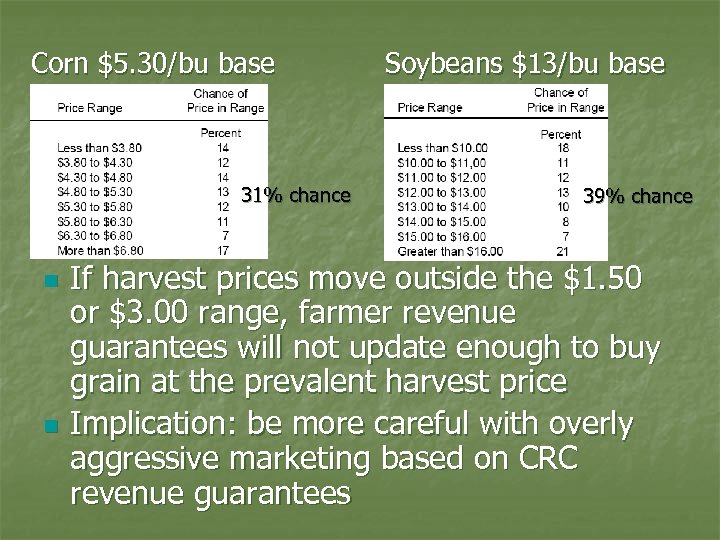 Corn \$5.30/bu base

| Price Range | Chance of Price in Range |
|---|---|
| | Percent |
| Less than \$3.80 | 14 |
| \$3.80 to \$4.30 | 12 |
| \$4.30 to \$4.80 | 14 |
| \$4.80 to \$5.30 | 13 |
| \$5.30 to \$5.80 | 12 |
| \$5.80 to \$6.30 | 11 |
| \$6.30 to \$6.80 | 7 |
| More than \$6.80 | 17 |

31% chance

Soybeans \$13/bu base

| Price Range | Chance of Price in Range |
|---|---|
| | Percent |
| Less than \$10.00 | 18 |
| \$10.00 to \$11,00 | 11 |
| \$11.00 to \$12.00 | 12 |
| \$12.00 to \$13.00 | 13 |
| \$13.00 to \$14.00 | 10 |
| \$14.00 to \$15.00 | 8 |
| \$15.00 to \$16.00 | 7 |
| Greater than \$16.00 | 21 |

39% chance

If harvest prices move outside the \$1.50 or \$3.00 range, farmer revenue guarantees will not update enough to buy grain at the prevalent harvest price

Implication: be more careful with overly aggressive marketing based on CRC revenue guarantees